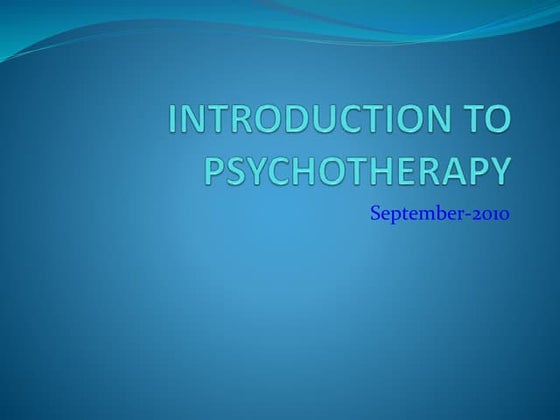 INTRODUCTION TO PSYCHOTHERAPY

September-2010